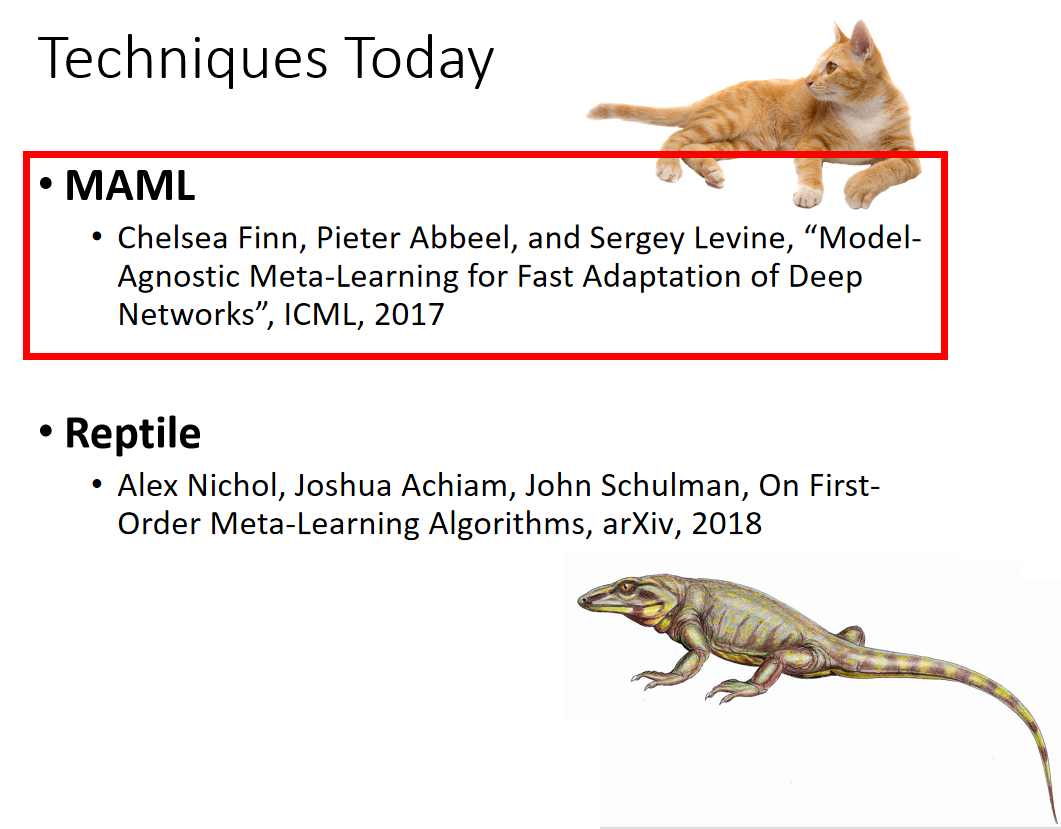 Techniques Today

• MAML
  • Chelsea Finn, Pieter Abbeel, and Sergey Levine, “Model-Agnostic Meta-Learning for Fast Adaptation of Deep Networks”, ICML, 2017

• Reptile
  • Alex Nichol, Joshua Achiam, John Schulman, On First-Order Meta-Learning Algorithms, arXiv, 2018